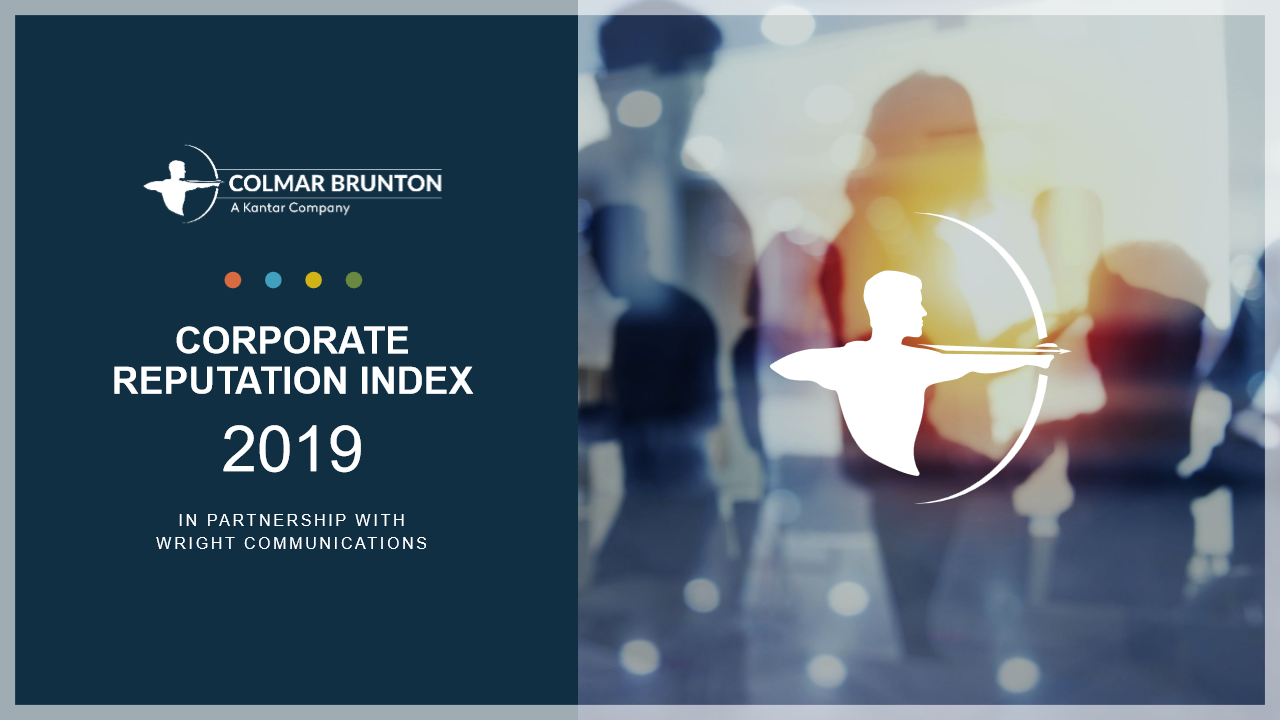 COLMAR BRUNTON
A Kantar Company

CORPORATE
REPUTATION INDEX
2019

IN PARTNERSHIP WITH
WRIGHT COMMUNICATIONS